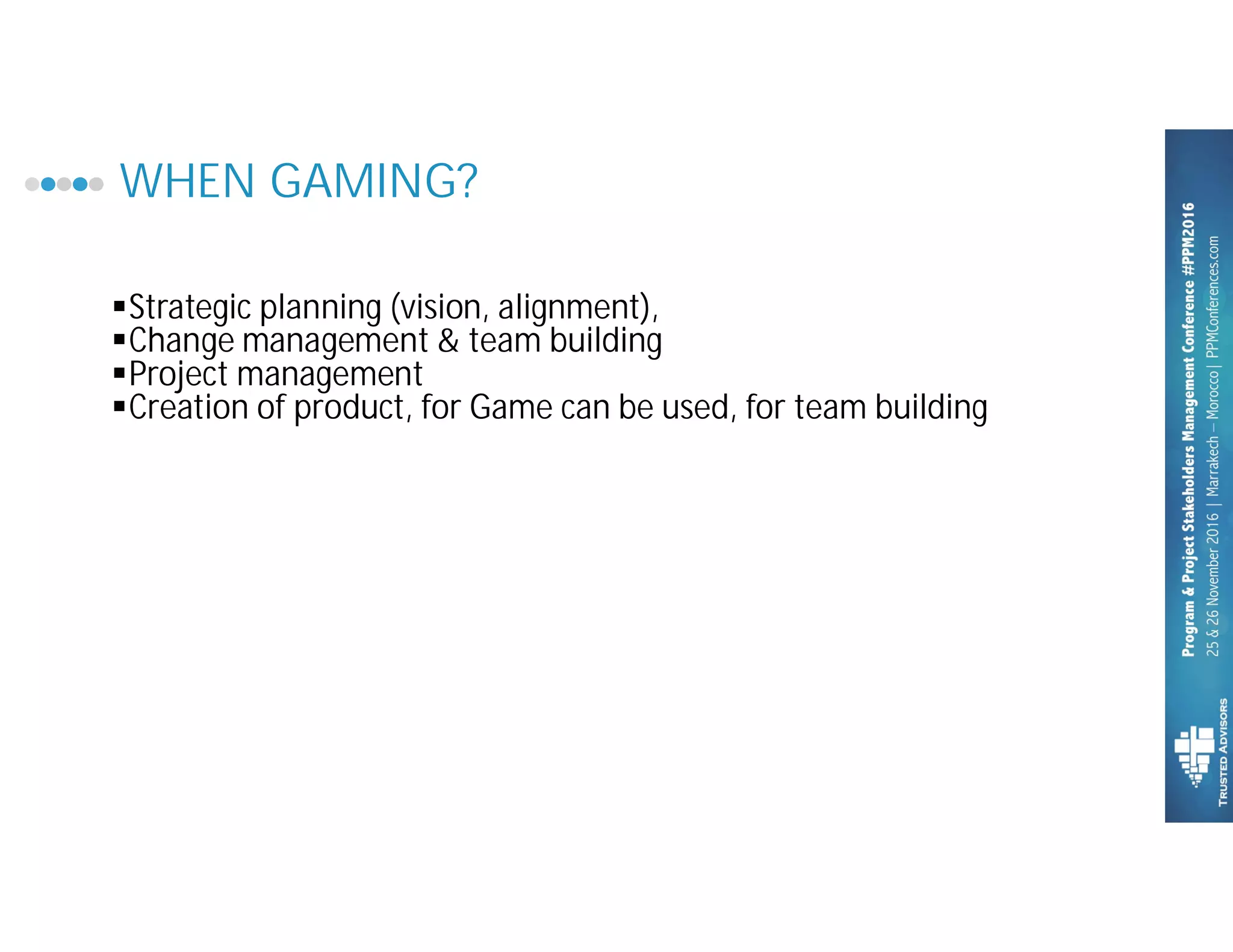 WHEN GAMING?

▪Strategic planning (vision, alignment),
▪Change management & team building
▪Project management
▪Creation of product, for Game can be used, for team building

Program & Project Stakeholders Management Conference #PPM2016
25 & 26 November 2016 | Marrakech – Morocco | PPMConferences.com

TRUSTED ADVISORS